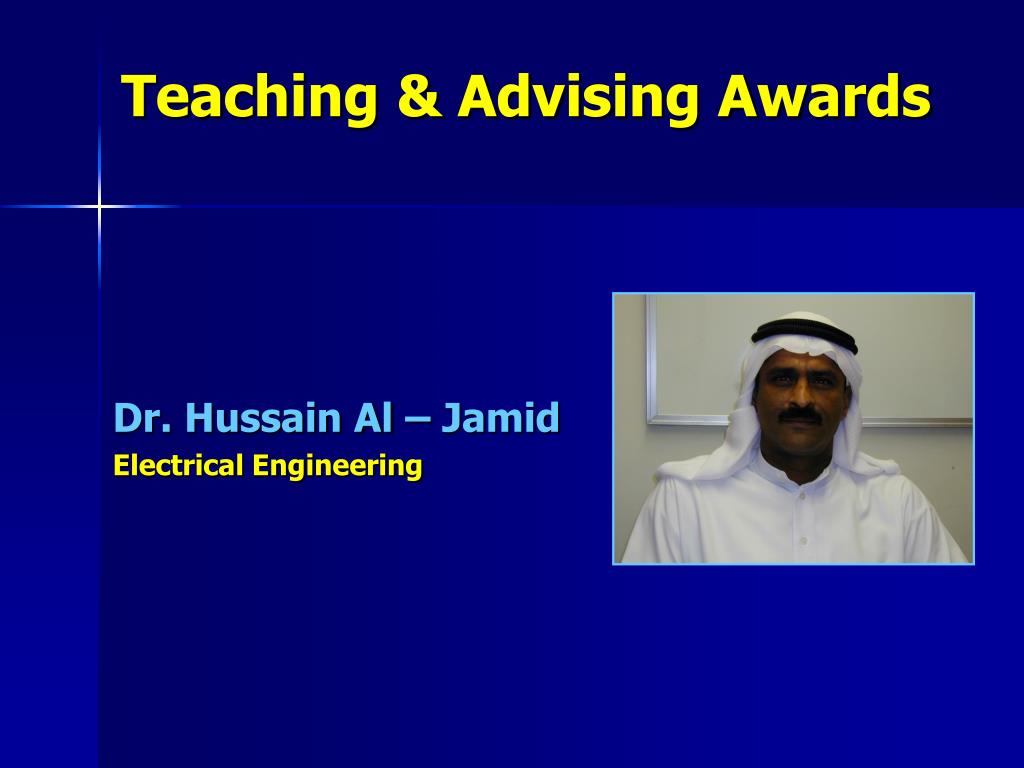 Teaching & Advising Awards

Dr. Hussain Al – Jamid

Electrical Engineering